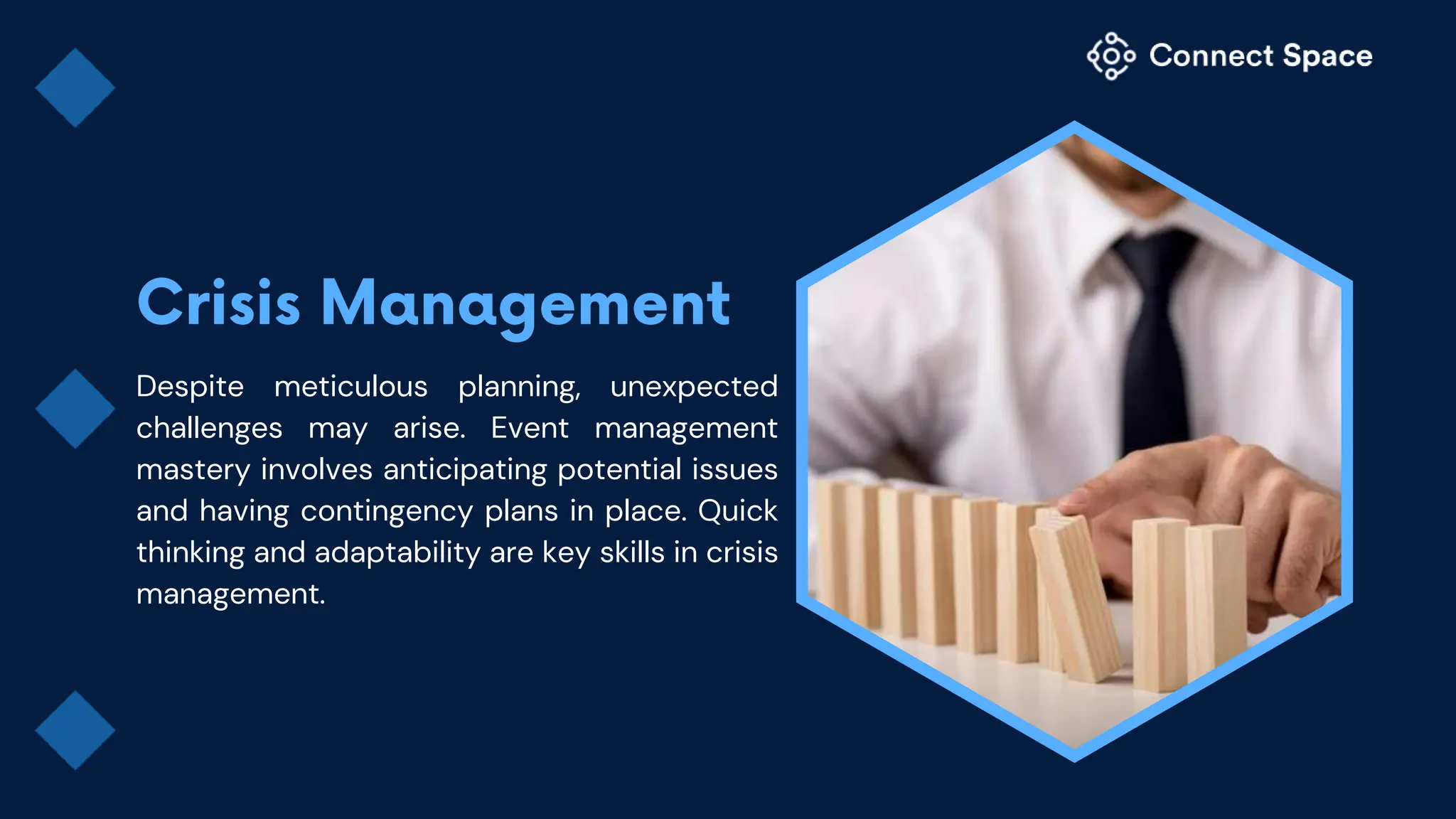 Connect Space

Crisis Management

Despite meticulous planning, unexpected challenges may arise. Event management mastery involves anticipating potential issues and having contingency plans in place. Quick thinking and adaptability are key skills in crisis management.